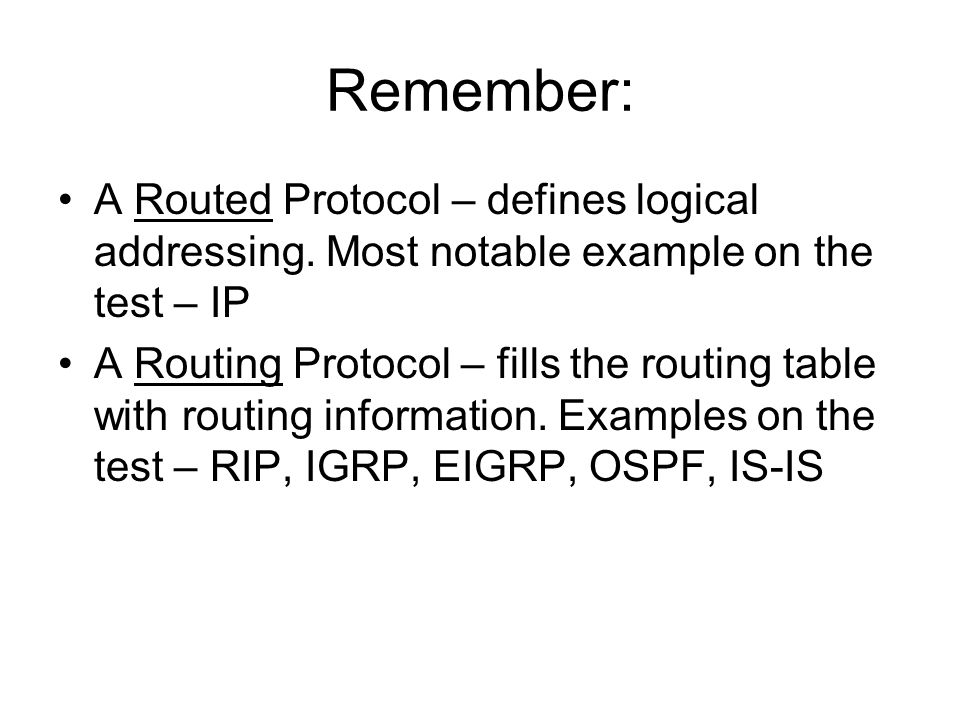 Remember:

• A Routed Protocol – defines logical addressing. Most notable example on the test – IP

• A Routing Protocol – fills the routing table with routing information. Examples on the test – RIP, IGRP, EIGRP, OSPF, IS-IS